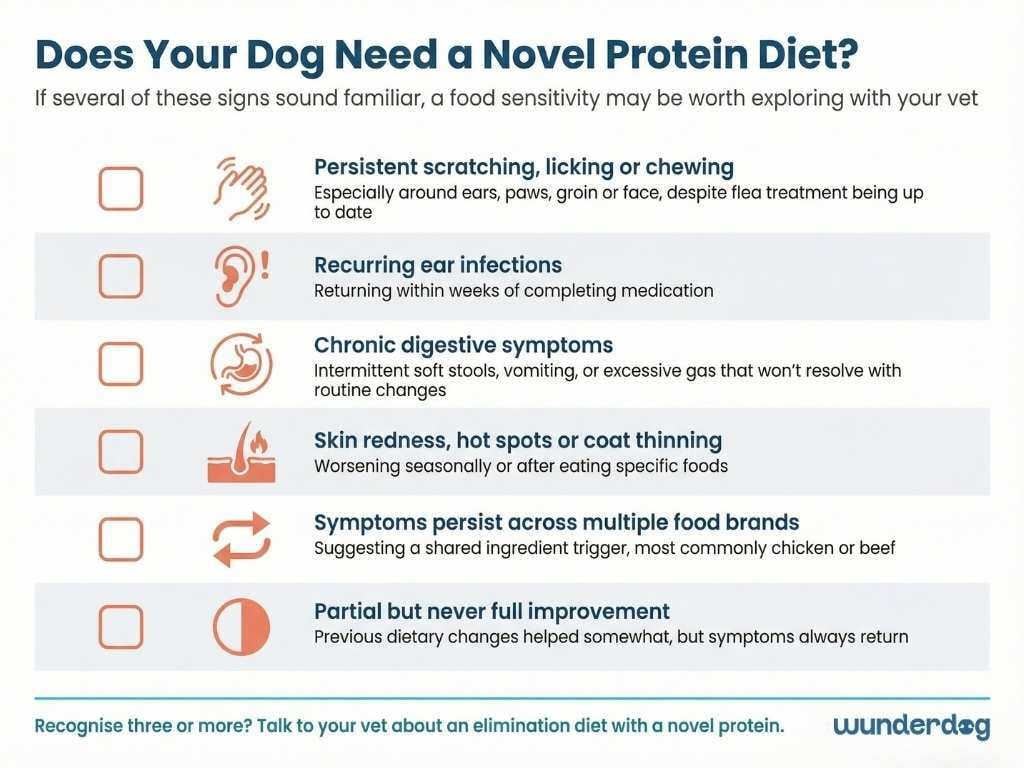 Does Your Dog Need a Novel Protein Diet?

If several of these signs sound familiar, a food sensitivity may be worth exploring with your vet

Persistent scratching, licking or chewing
Especially around ears, paws, groin or face, despite flea treatment being up to date

Recurring ear infections
Returning within weeks of completing medication

Chronic digestive symptoms
Intermittent soft stools, vomiting, or excessive gas that won't resolve with routine changes

Skin redness, hot spots or coat thinning
Worsening seasonally or after eating specific foods

Symptoms persist across multiple food brands
Suggesting a shared ingredient trigger, most commonly chicken or beef

Partial but never full improvement
Previous dietary changes helped somewhat, but symptoms always return

Recognise three or more? Talk to your vet about an elimination diet with a novel protein.

wunderdog